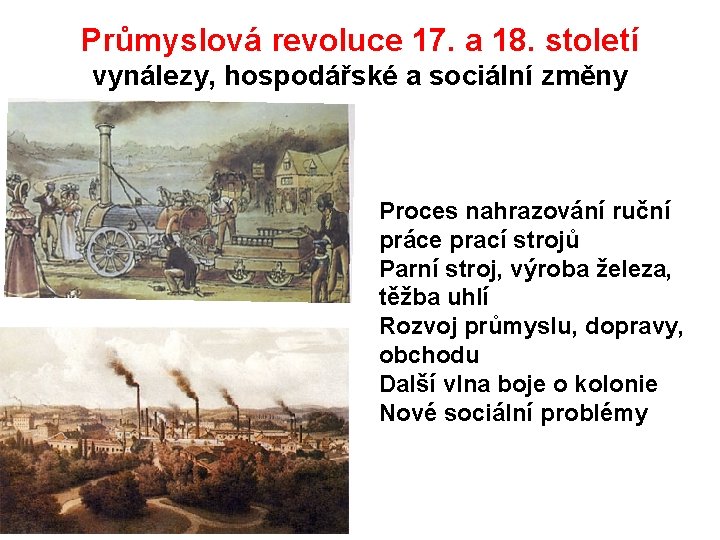 Průmyslová revoluce 17. a 18. století
vynálezy, hospodářské a sociální změny

Proces nahrazování ruční práce prací strojů
Parní stroj, výroba železa, těžba uhlí
Rozvoj průmyslu, dopravy, obchodu
Další vlna boje o kolonie
Nové sociální problémy